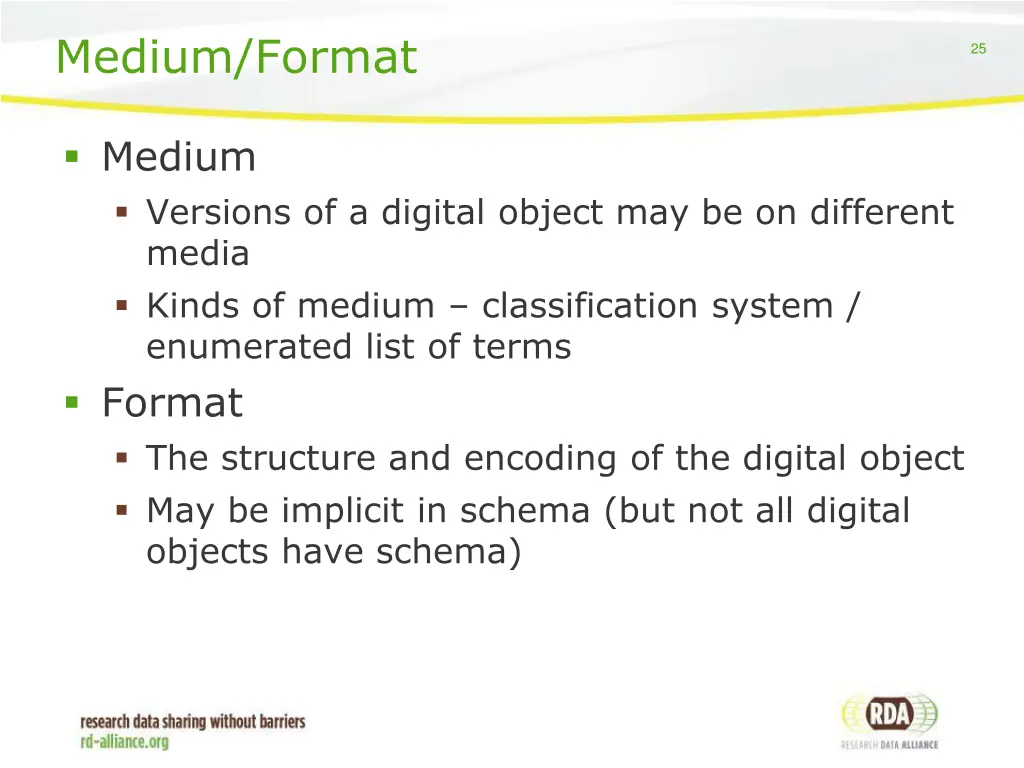 Medium/Format

25

- Medium
  - Versions of a digital object may be on different media
  - Kinds of medium – classification system / enumerated list of terms
- Format
  - The structure and encoding of the digital object
  - May be implicit in schema (but not all digital objects have schema)

research data sharing without barriers
rd-alliance.org

RDA
RESEARCH DATA ALLIANCE